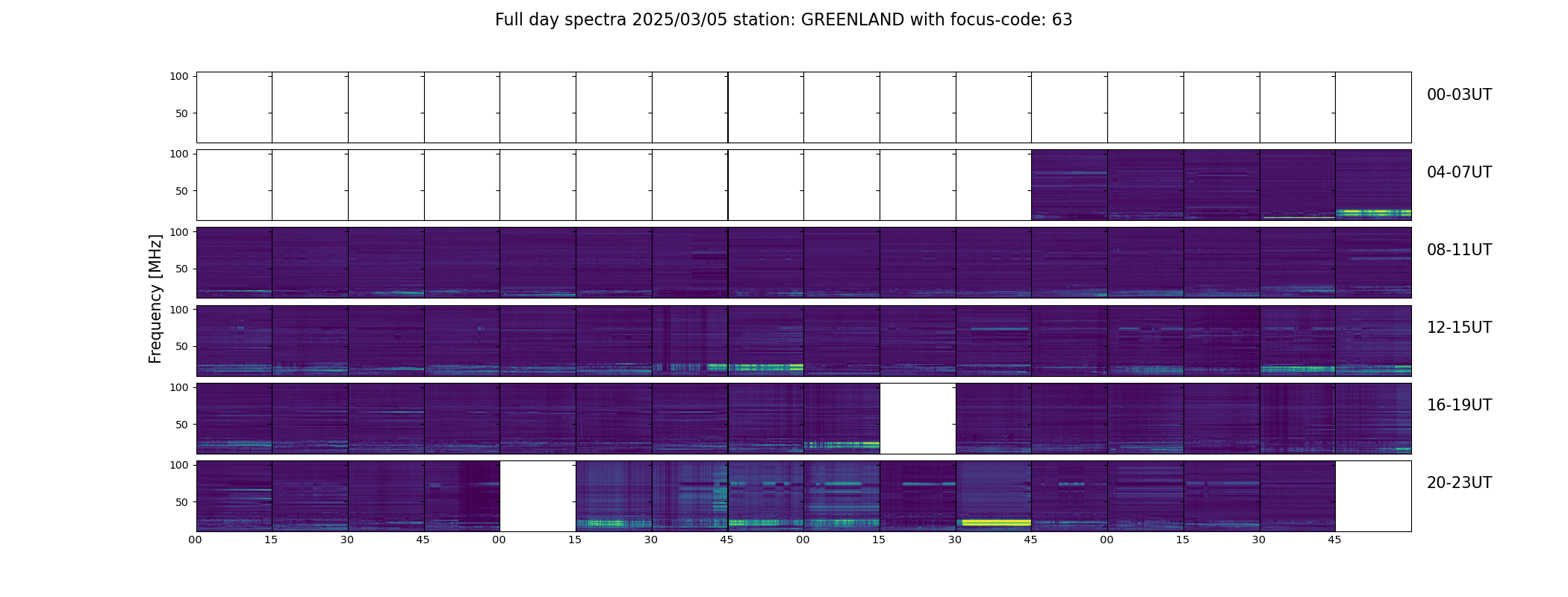 Full day spectra 2025/03/05 station: GREENLAND with focus-code: 63

Frequency [MHz]

100
50
00-03UT

100
50
04-07UT

100
50
08-11UT

100
50
12-15UT

100
50
16-19UT

100
50
20-23UT

00 15 30 45 00 15 30 45 00 15 30 45 00 15 30 45